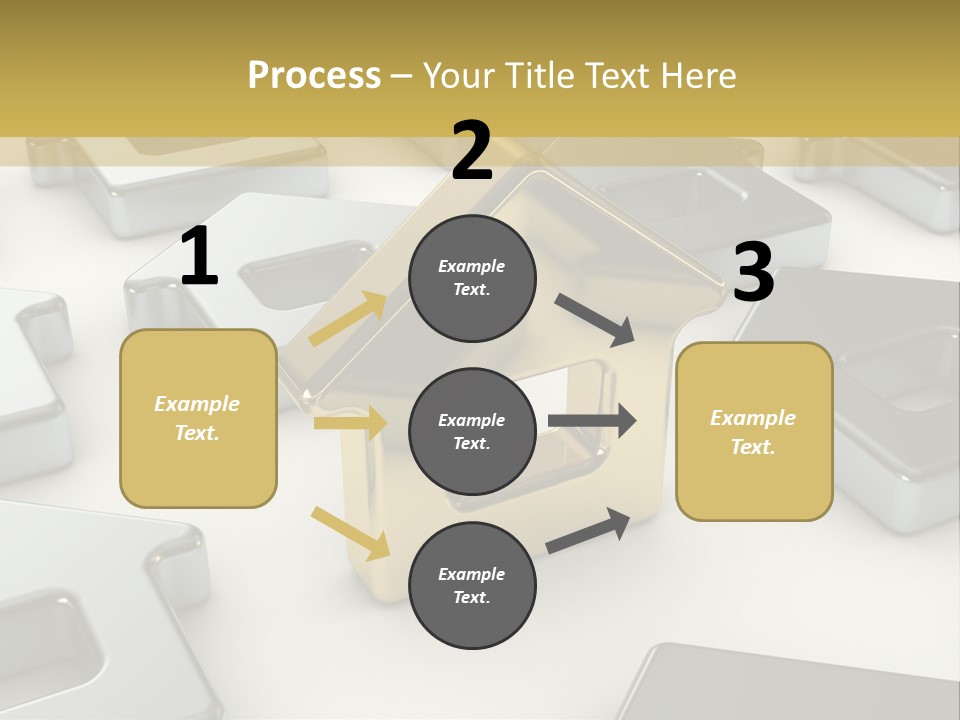 Process – Your Title Text Here

1

Example Text.

2

Example Text.

Example Text.

Example Text.

3

Example Text.